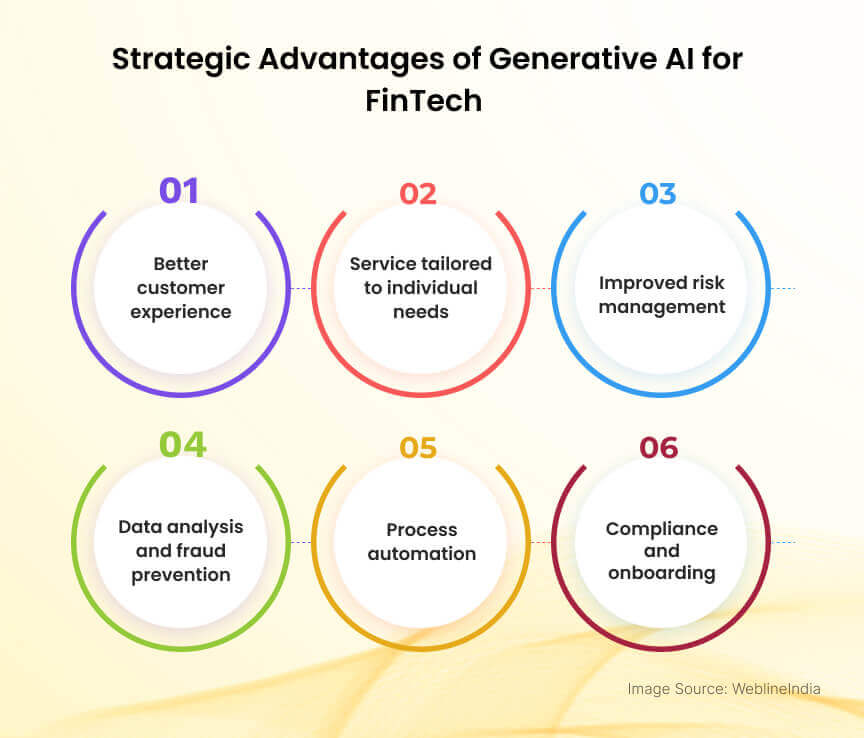 Strategic Advantages of Generative AI for FinTech

01
Better customer experience

02
Service tailored to individual needs

03
Improved risk management

04
Data analysis and fraud prevention

05
Process automation

06
Compliance and onboarding

Image Source: WeblineIndia